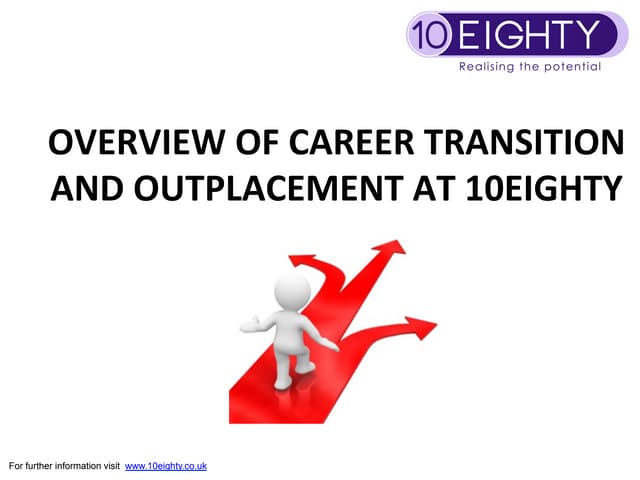 10 EIGHTY
Realising the potential

OVERVIEW OF CAREER TRANSITION AND OUTPLACEMENT AT 10EIGHTY

For further information visit www.10eighty.co.uk